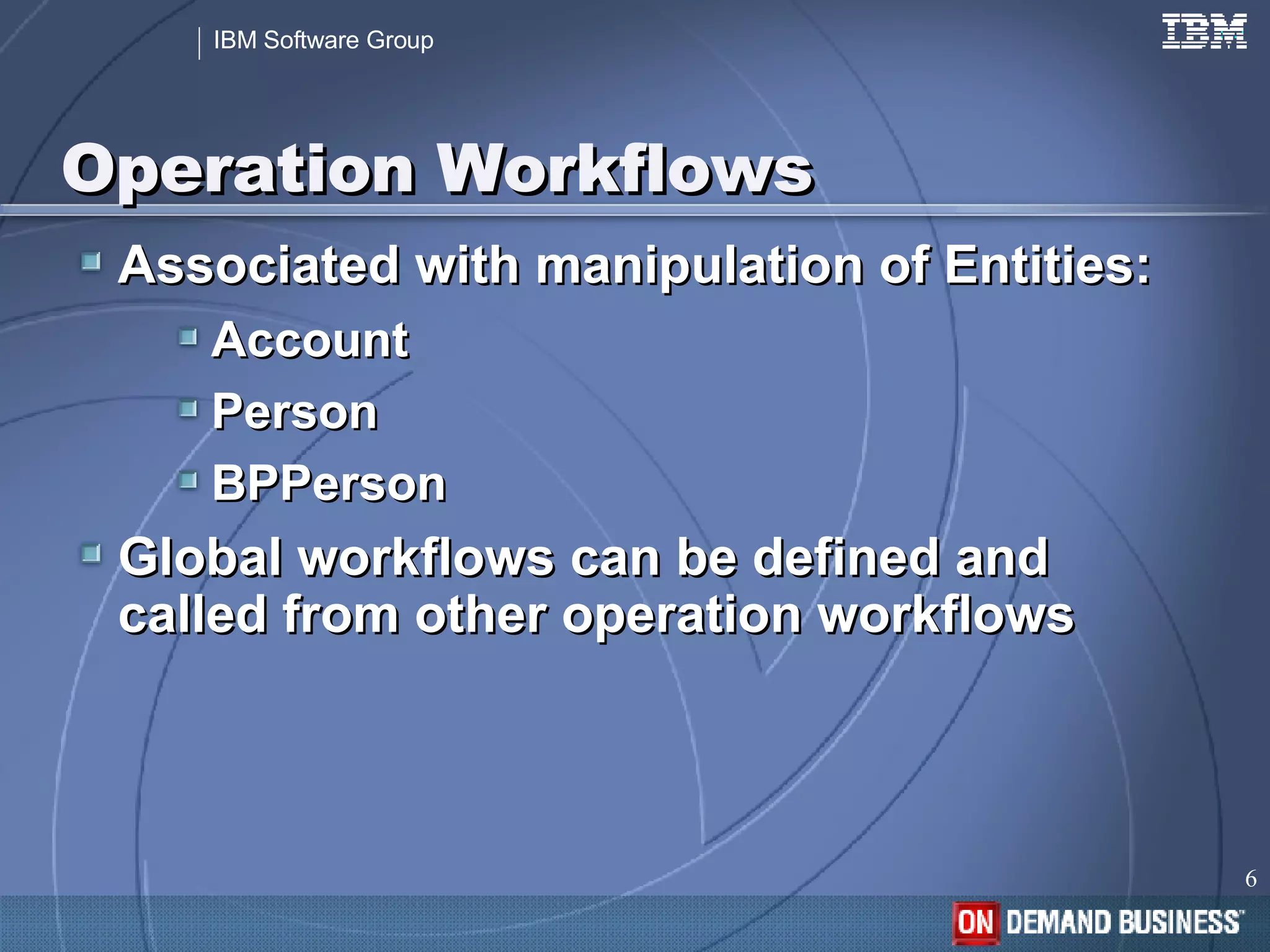 IBM Software Group

IBM

Operation Workflows

Associated with manipulation of Entities:

Account

Person

BPPerson

Global workflows can be defined and called from other operation workflows

6

ON DEMAND BUSINESS